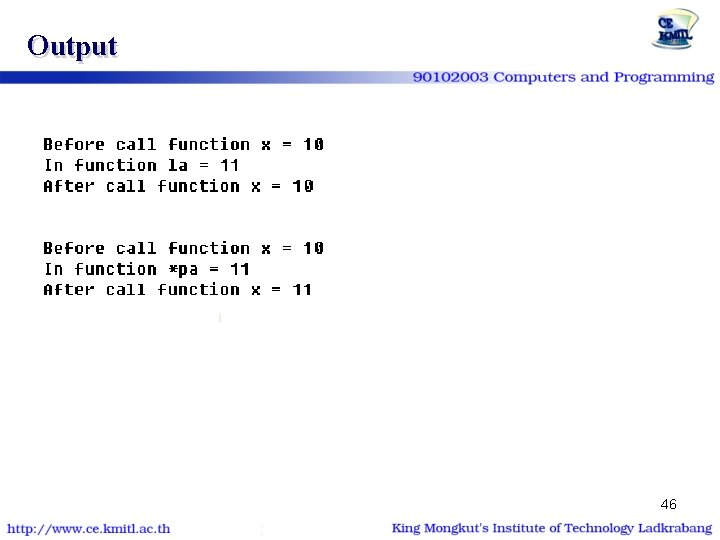 Output

CE KMITL

90102003 Computers and Programming

Before call function x = 10
In function la = 11
After call function x = 10

Before call function x = 10
In function *pa = 11
After call function x = 11

46

http://www.ce.kmitl.ac.th

King Mongkut's Institute of Technology Ladkrabang